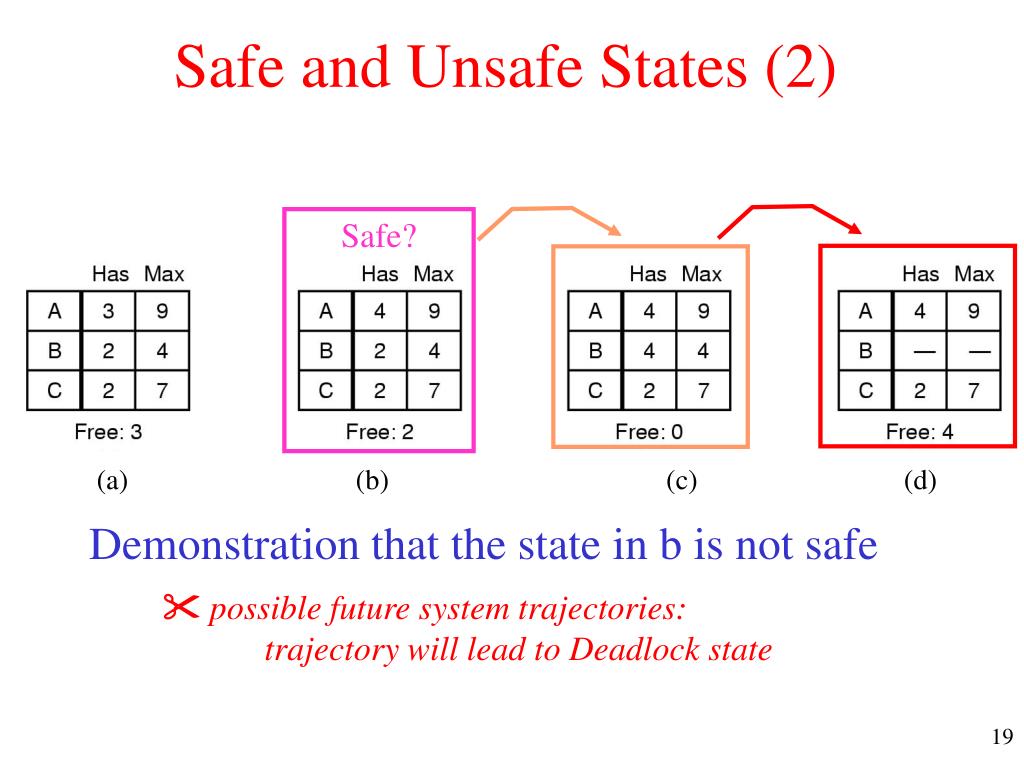 Safe and Unsafe States (2)

| | Has | Max |
|---|---|---|
| A | 3 | 9 |
| B | 2 | 4 |
| C | 2 | 7 |

Free: 3

(a)

Safe?

| | Has | Max |
|---|---|---|
| A | 4 | 9 |
| B | 2 | 4 |
| C | 2 | 7 |

Free: 2

(b)

| | Has | Max |
|---|---|---|
| A | 4 | 9 |
| B | 4 | 4 |
| C | 2 | 7 |

Free: 0

(c)

| | Has | Max |
|---|---|---|
| A | 4 | 9 |
| B | — | — |
| C | 2 | 7 |

Free: 4

(d)

Demonstration that the state in b is not safe

✂ possible future system trajectories: trajectory will lead to Deadlock state

19